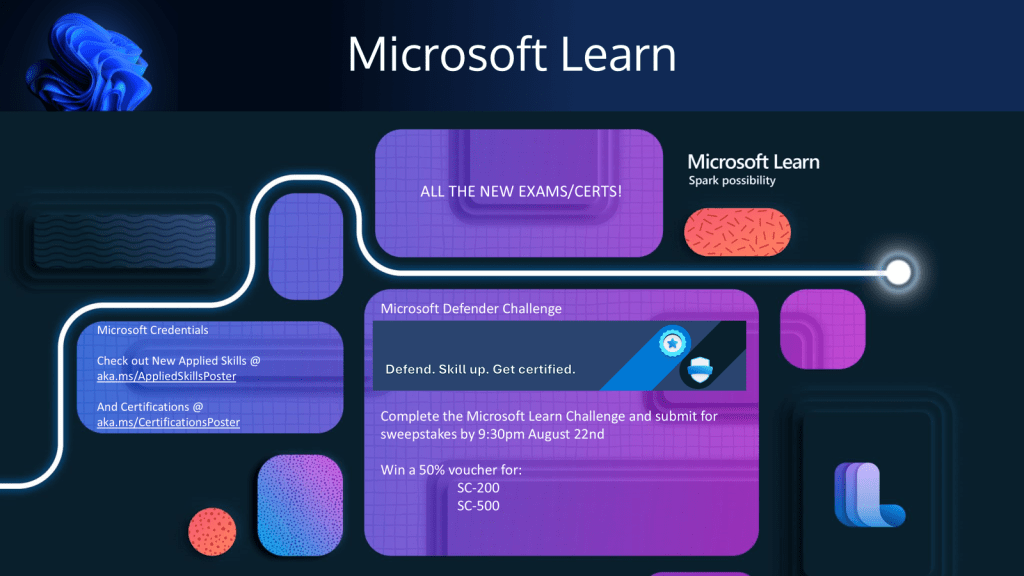 Microsoft Learn

ALL THE NEW EXAMS/CERTS!

Microsoft Learn
Spark possibility

Microsoft Credentials

Check out New Applied Skills @ aka.ms/AppliedSkillsPoster

And Certifications @ aka.ms/CertificationsPoster

Microsoft Defender Challenge

Defend. Skill up. Get certified.

Complete the Microsoft Learn Challenge and submit for sweepstakes by 9:30pm August 22nd

Win a 50% voucher for:
SC-200
SC-500